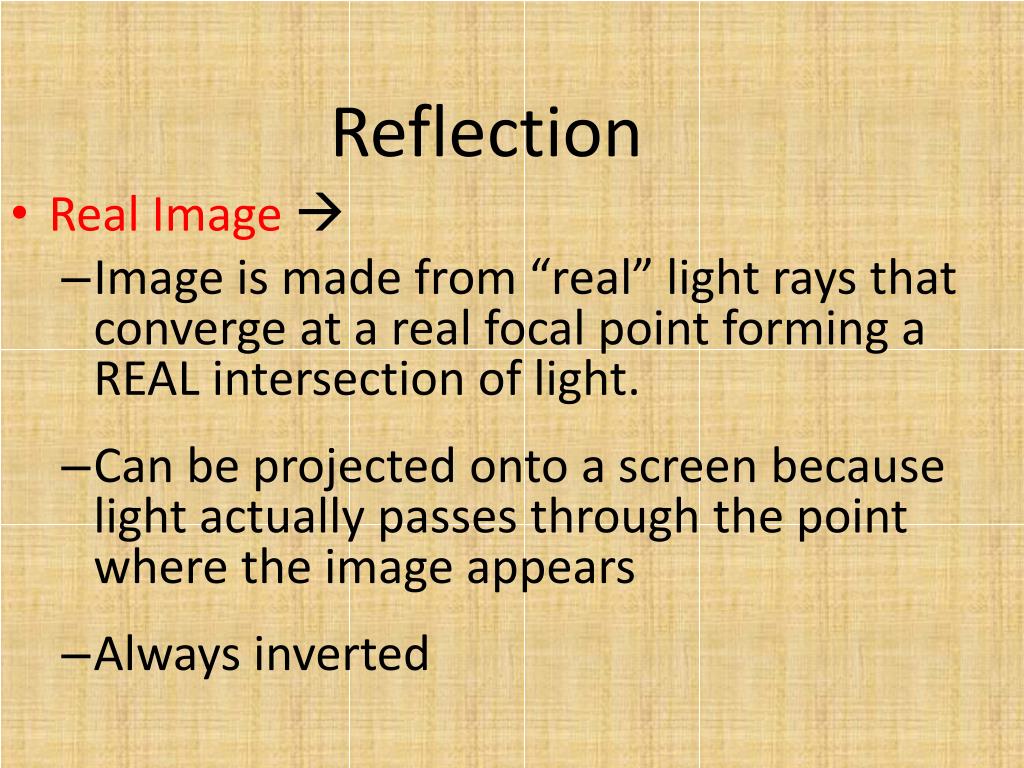 Reflection

• Real Image →

–Image is made from “real” light rays that converge at a real focal point forming a REAL intersection of light.

–Can be projected onto a screen because light actually passes through the point where the image appears

–Always inverted